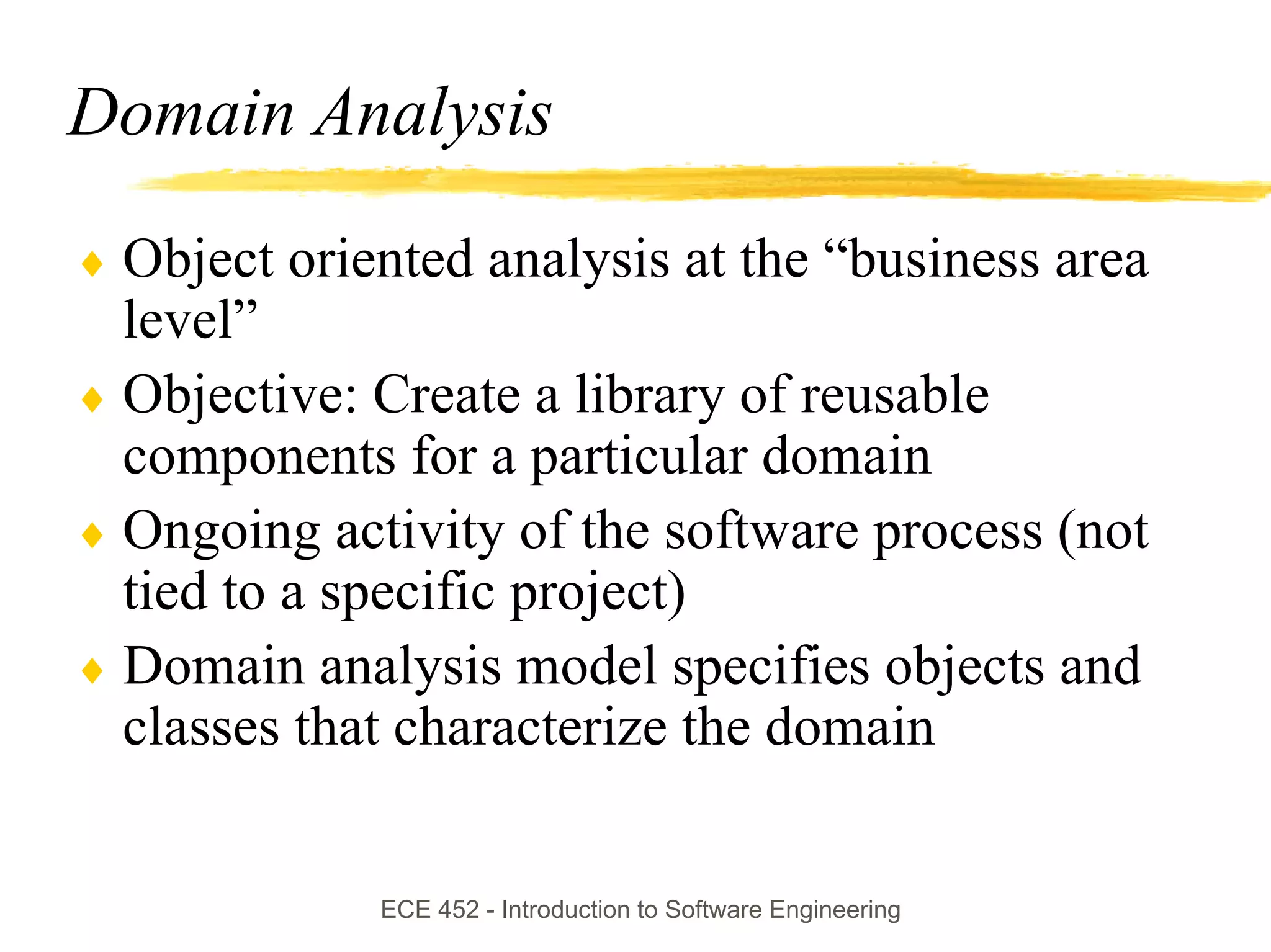 Domain Analysis

♦ Object oriented analysis at the “business area level”

♦ Objective: Create a library of reusable components for a particular domain

♦ Ongoing activity of the software process (not tied to a specific project)

♦ Domain analysis model specifies objects and classes that characterize the domain

ECE 452 - Introduction to Software Engineering